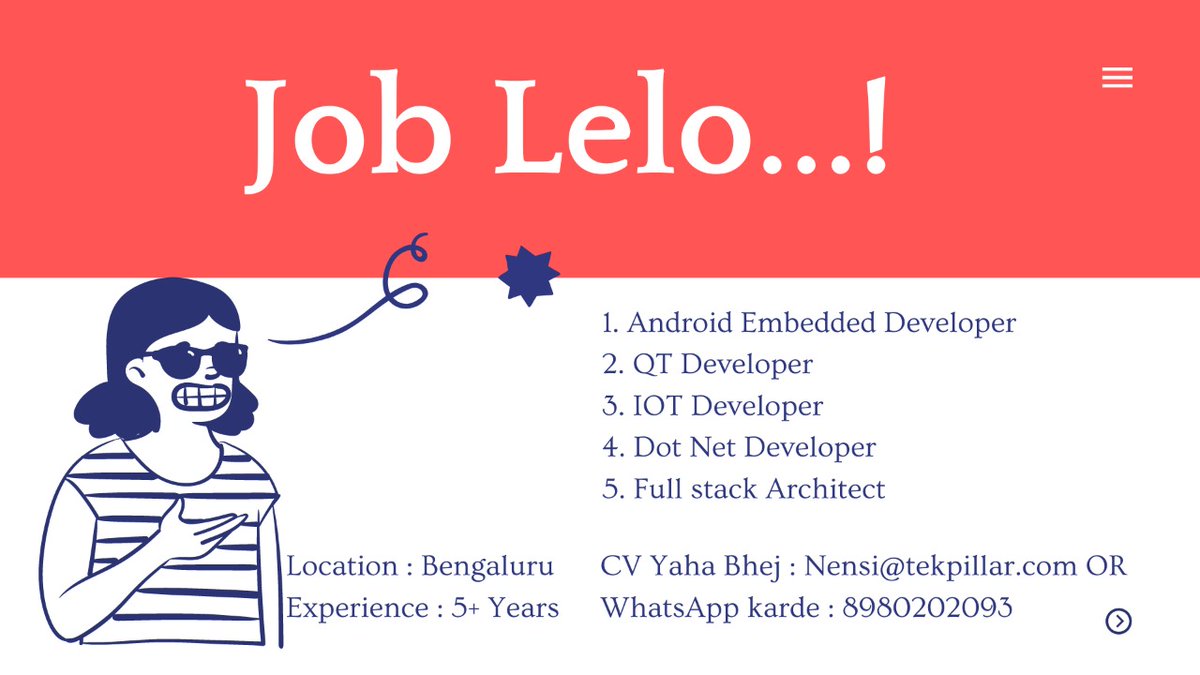 Job Lelo...!

1. Android Embedded Developer
2. QT Developer
3. IOT Developer
4. Dot Net Developer
5. Full stack Architect

Location : Bengaluru
Experience : 5+ Years

CV Yaha Bhej : Nensi@tekpillar.com OR
WhatsApp karde : 8980202093